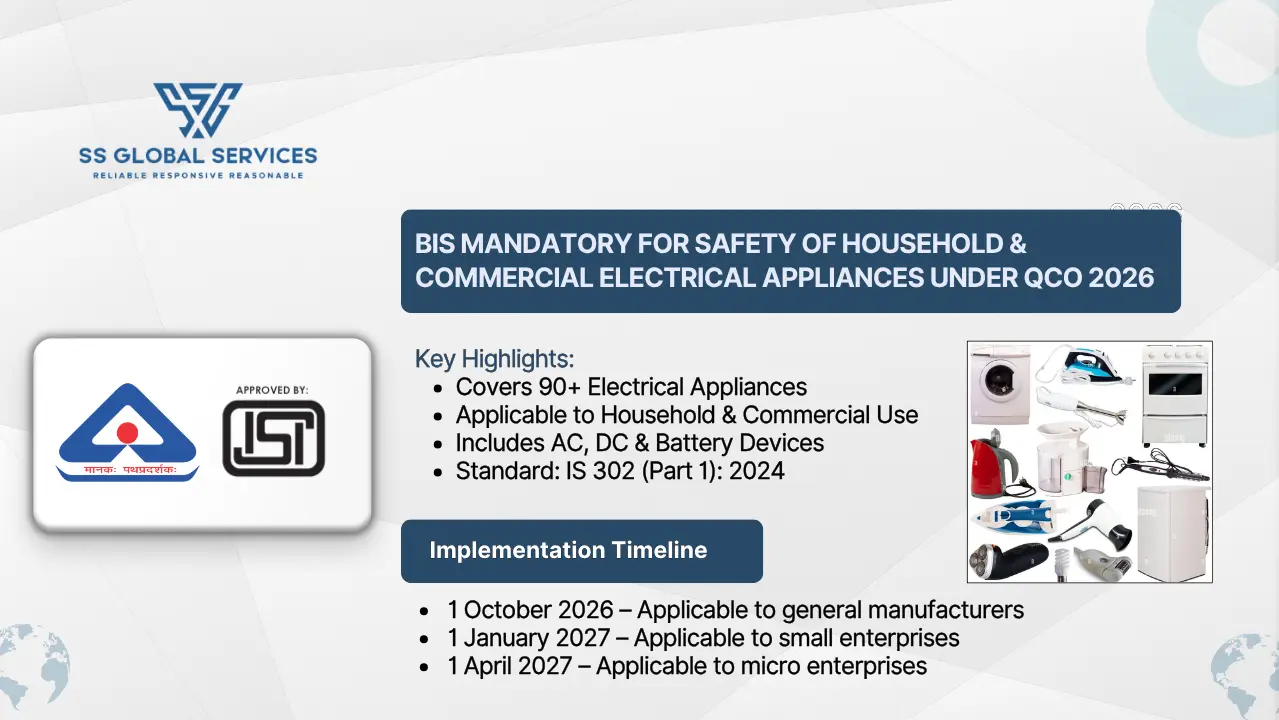 SS GLOBAL SERVICES
RELIABLE RESPONSIVE REASONABLE

BIS MANDATORY FOR SAFETY OF HOUSEHOLD & COMMERCIAL ELECTRICAL APPLIANCES UNDER QCO 2026

मानकः पथप्रदर्शकः

APPROVED BY:
ISI

Key Highlights:
- Covers 90+ Electrical Appliances
- Applicable to Household & Commercial Use
- Includes AC, DC & Battery Devices
- Standard: IS 302 (Part 1): 2024

Implementation Timeline

- 1 October 2026 – Applicable to general manufacturers
- 1 January 2027 – Applicable to small enterprises
- 1 April 2027 – Applicable to micro enterprises